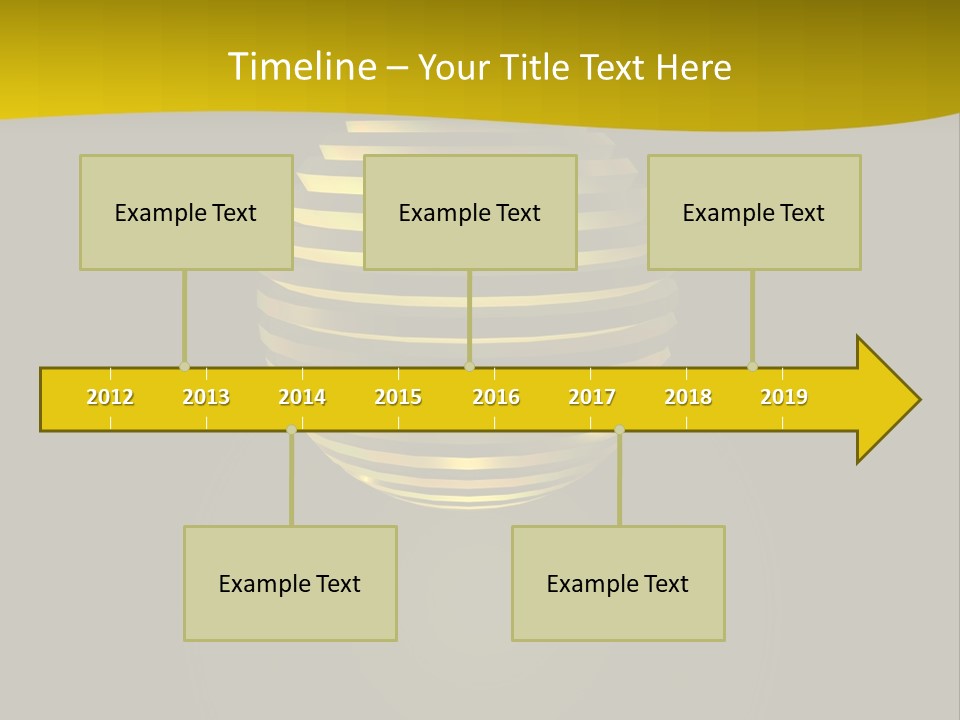 Timeline – Your Title Text Here

Example Text

Example Text

Example Text

2012 2013 2014 2015 2016 2017 2018 2019

Example Text

Example Text